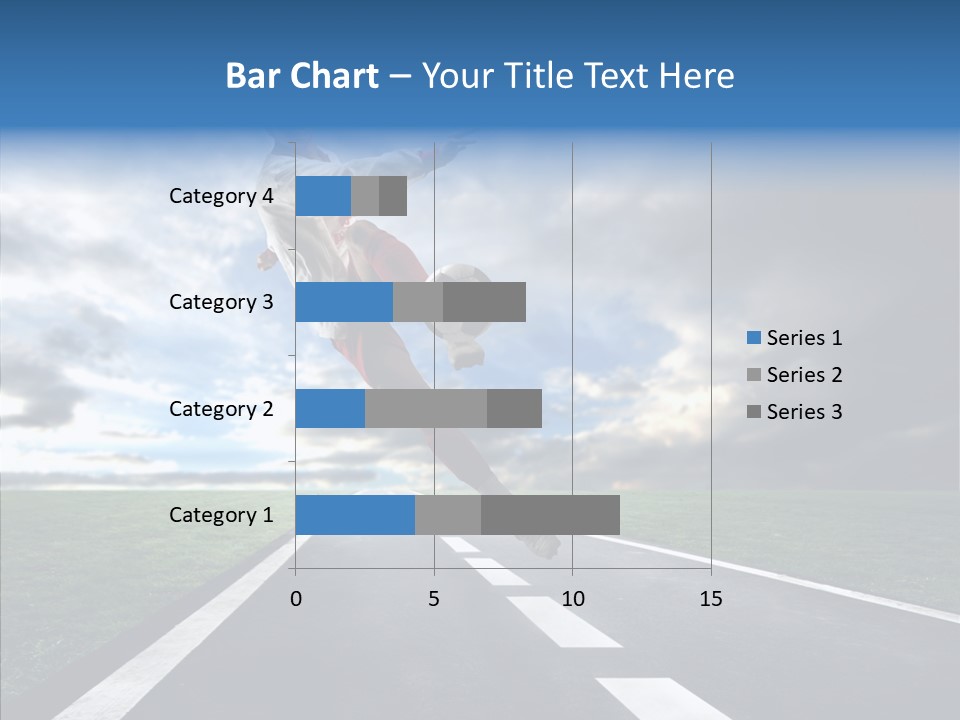 Bar Chart – Your Title Text Here

Category 4
Category 3
Category 2
Category 1

0
5
10
15

Series 1
Series 2
Series 3